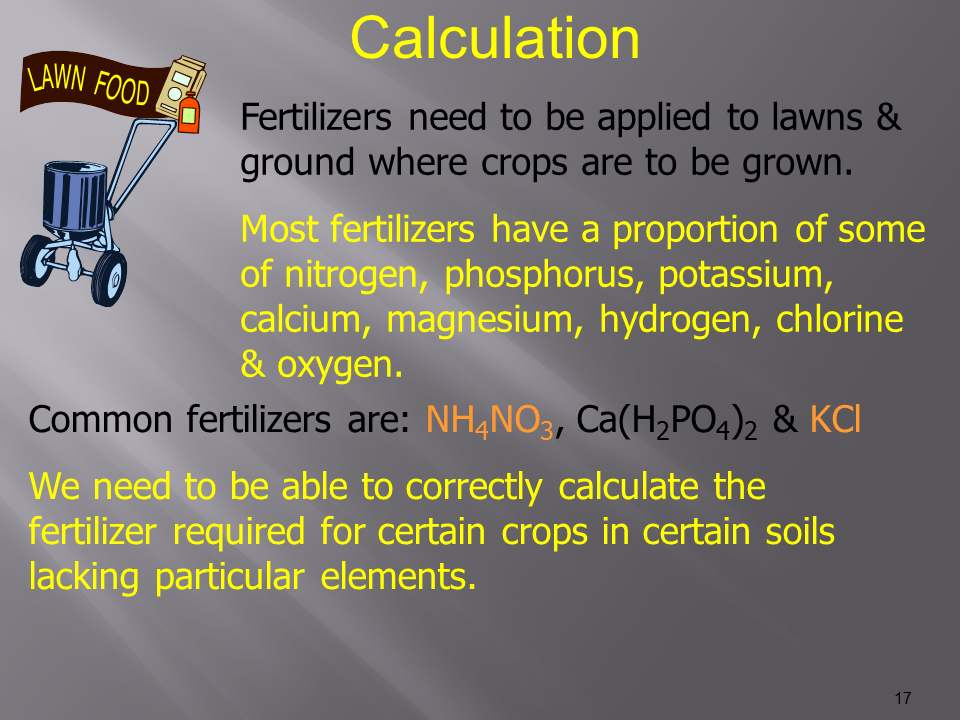 Calculation

LAWN FOOD

Fertilizers need to be applied to lawns & ground where crops are to be grown.

Most fertilizers have a proportion of some of nitrogen, phosphorus, potassium, calcium, magnesium, hydrogen, chlorine & oxygen.

Common fertilizers are: $NH_4NO_3$, $Ca(H_2PO_4)_2$ & $KCl$

We need to be able to correctly calculate the fertilizer required for certain crops in certain soils lacking particular elements.

17